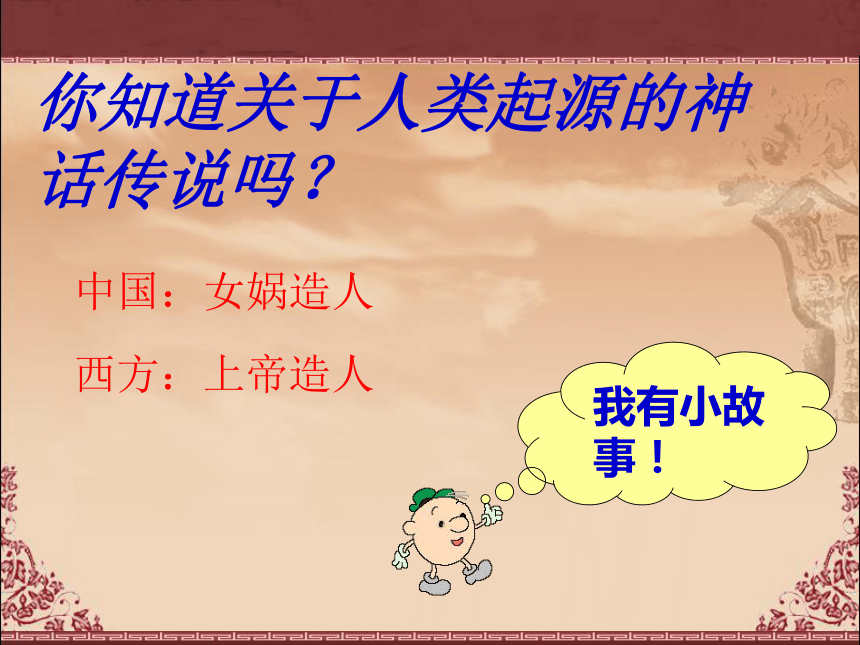 你知道关于人类起源的神话传说吗？

中国：女娲造人

西方：上帝造人

我有小故事！